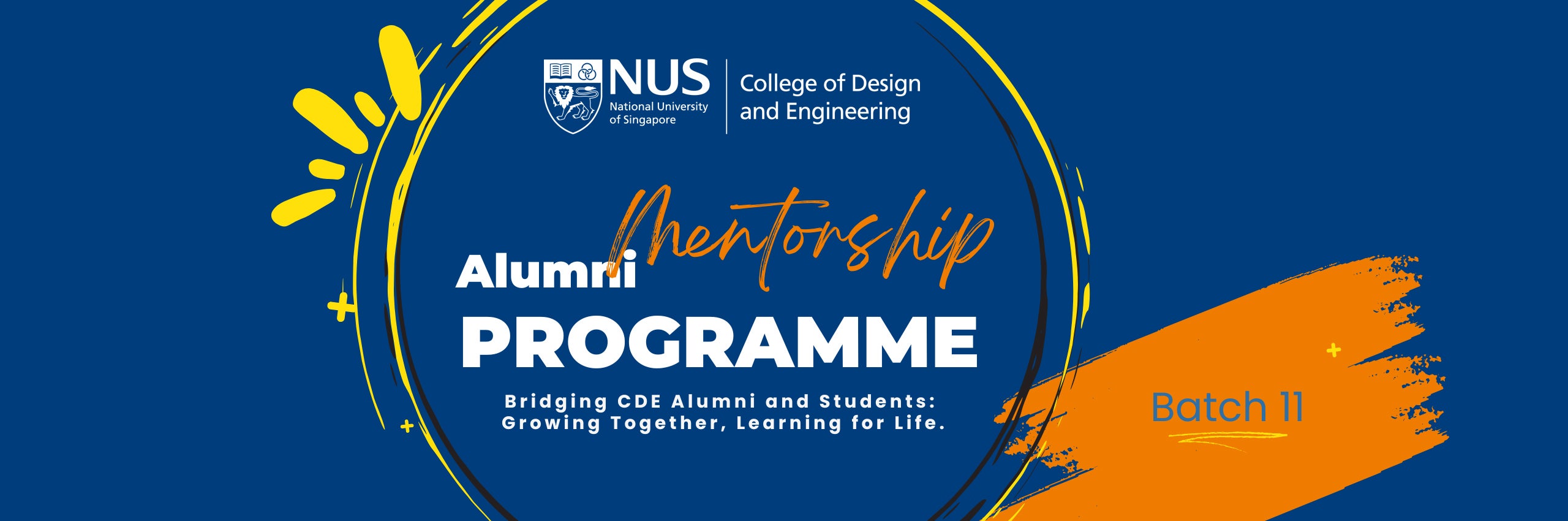 NUS National University of Singapore

College of Design and Engineering

Alumni Mentorship PROGRAMME

Bridging CDE Alumni and Students: Growing Together, Learning for Life.

Batch 11